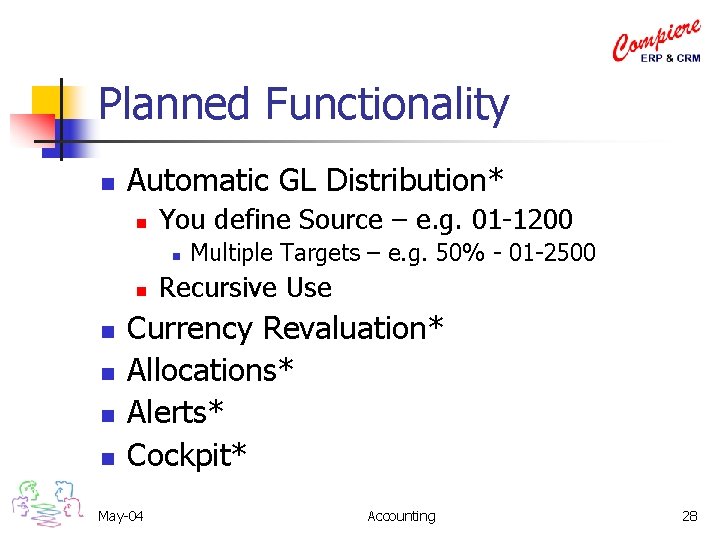 Compiere ERP & CRM

Planned Functionality

- Automatic GL Distribution*
  - You define Source – e.g. 01-1200
    - Multiple Targets – e.g. 50% - 01-2500
  - Recursive Use
- Currency Revaluation*
- Allocations*
- Alerts*
- Cockpit*

May-04

Accounting

28